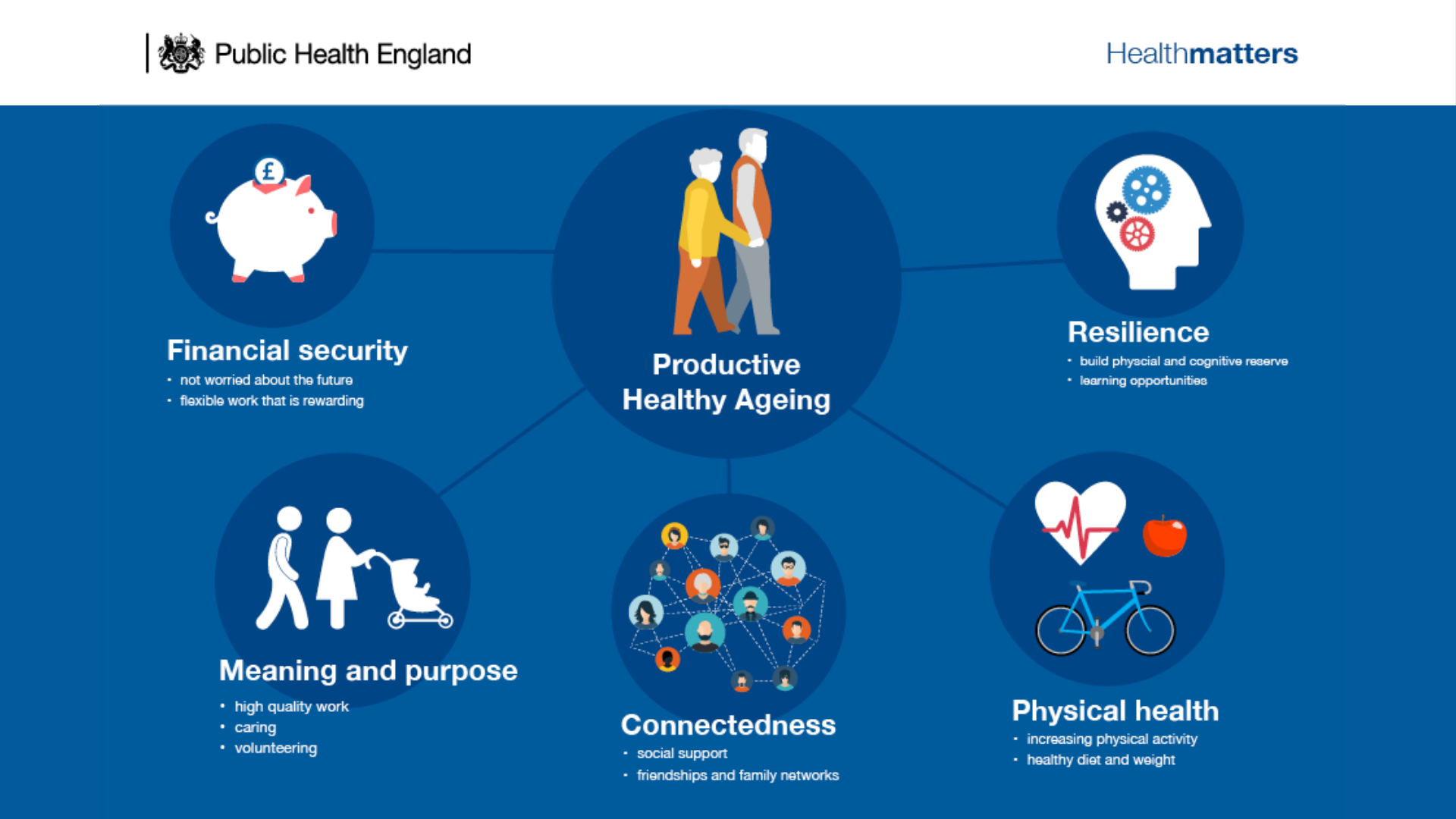 Public Health England

Healthmatters

£

Financial security
• not worried about the future
• flexible work that is rewarding

Productive Healthy Ageing

Resilience
• build physcial and cognitive reserve
• learning opportunities

Meaning and purpose
• high quality work
• caring
• volunteering

Connectedness
• social support
• friendships and family networks

Physical health
• increasing physical activity
• healthy diet and weight